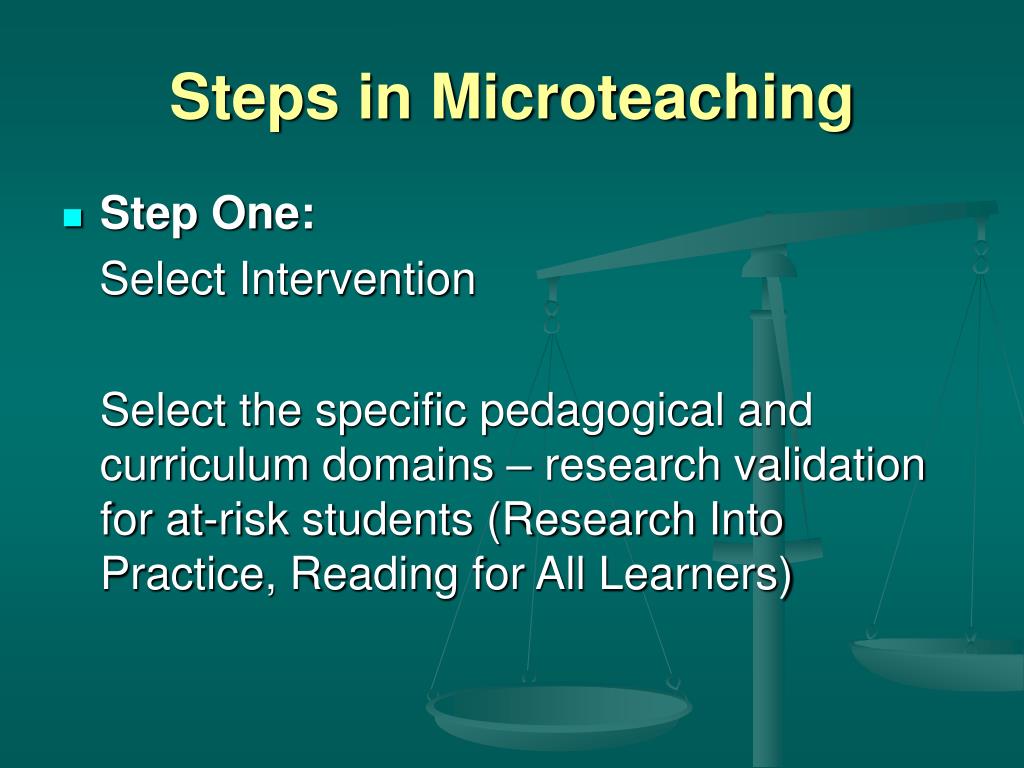 Steps in Microteaching

Step One:
Select Intervention

Select the specific pedagogical and curriculum domains – research validation for at-risk students (Research Into Practice, Reading for All Learners)